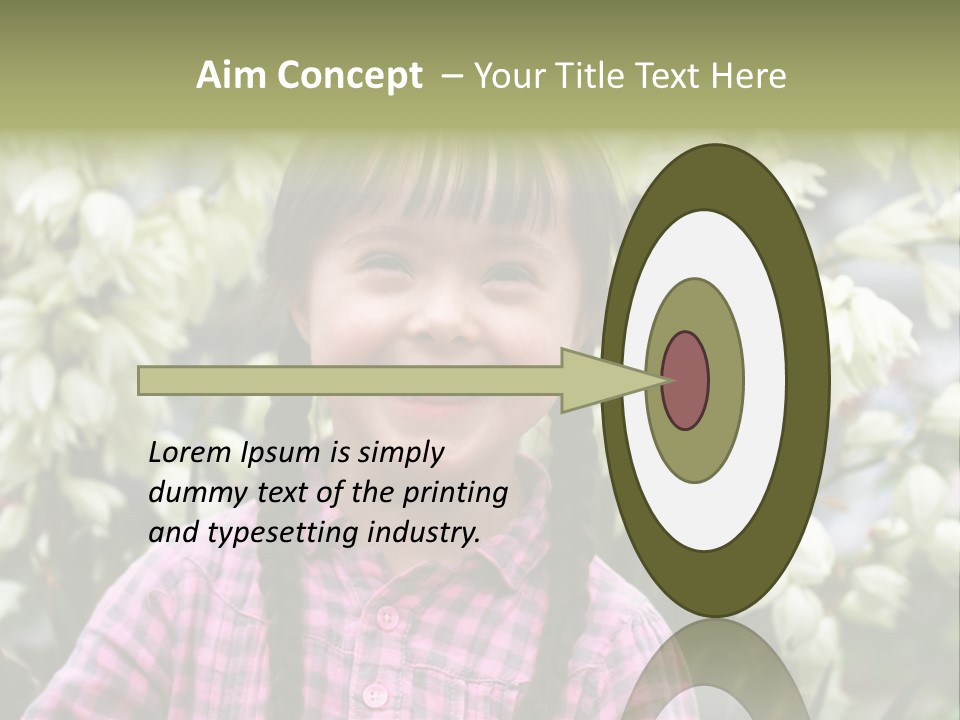 Aim Concept – Your Title Text Here

Lorem Ipsum is simply dummy text of the printing and typesetting industry.